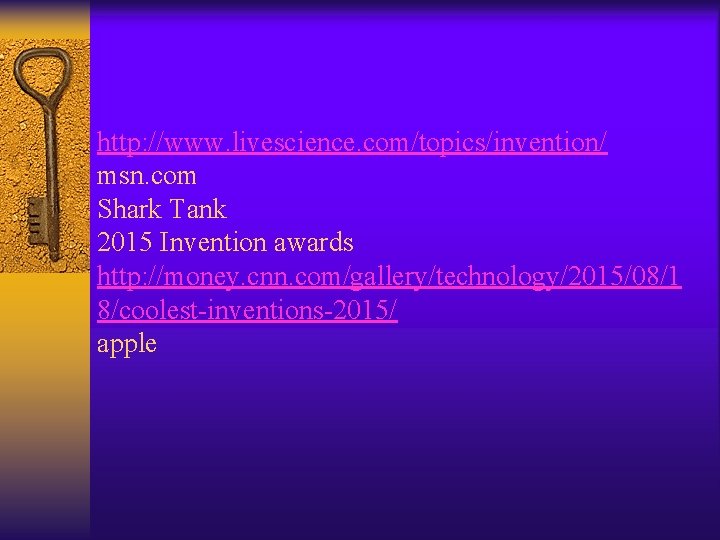 http://www.livescience.com/topics/invention/
msn.com
Shark Tank
2015 Invention awards
http://money.cnn.com/gallery/technology/2015/08/18/coolest-inventions-2015/
apple